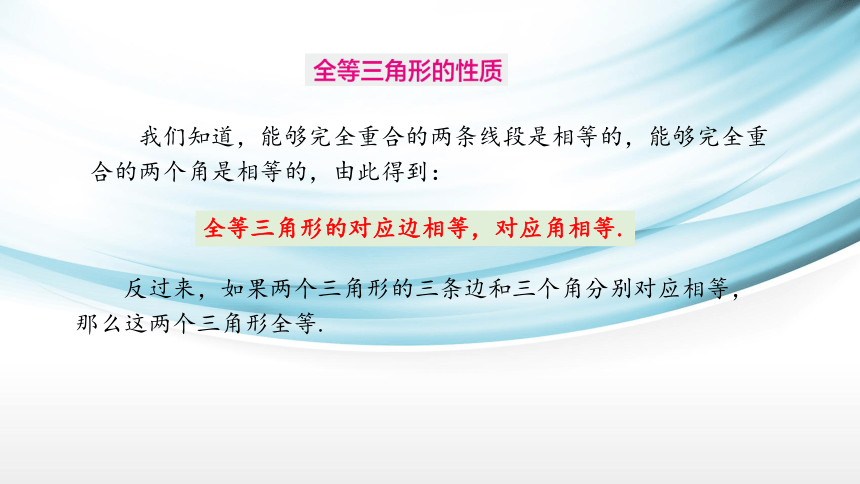 全等三角形的性质

我们知道，能够完全重合的两条线段是相等的，能够完全重合的两个角是相等的，由此得到：

全等三角形的对应边相等，对应角相等.

反过来，如果两个三角形的三条边和三个角分别对应相等，那么这两个三角形全等.